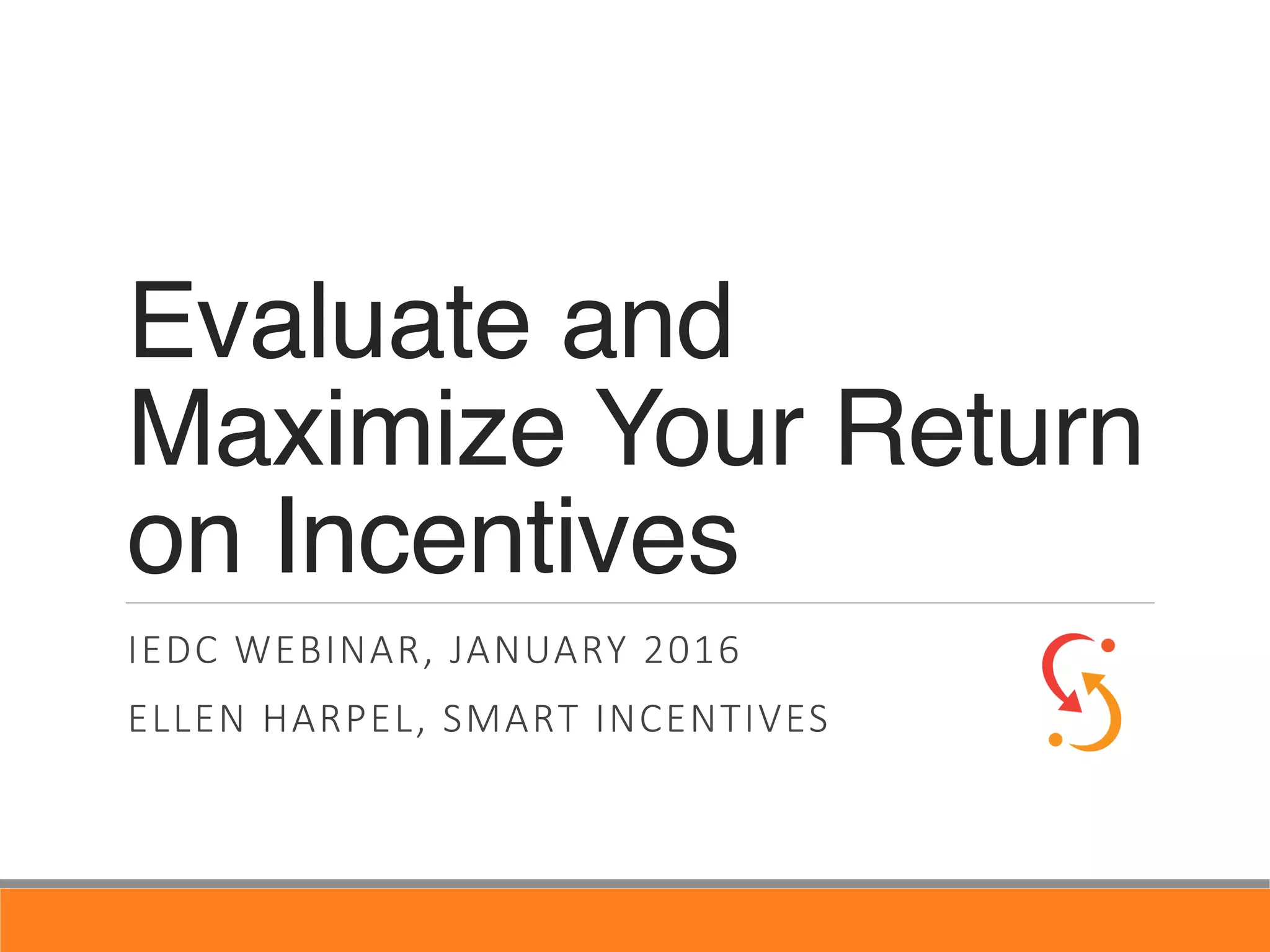 Evaluate and Maximize Your Return on Incentives

IEDC WEBINAR, JANUARY 2016

ELLEN HARPEL, SMART INCENTIVES